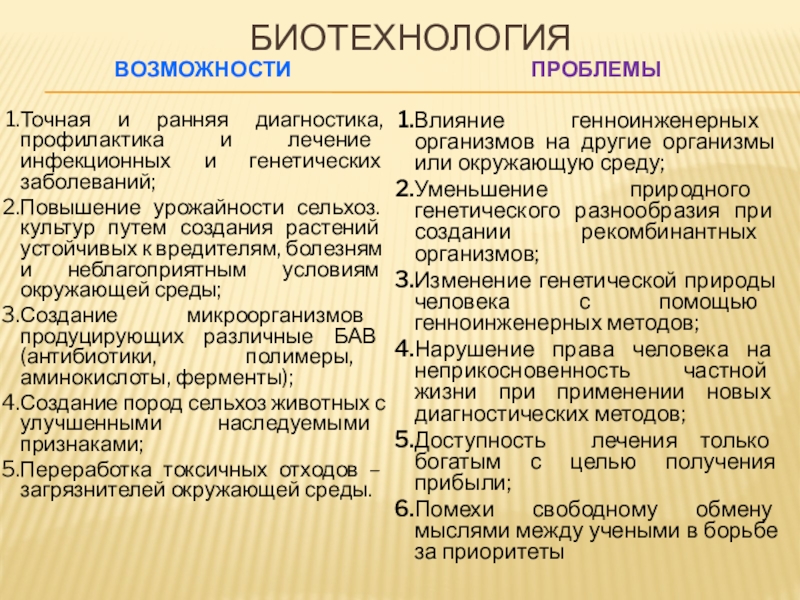 БИОТЕХНОЛОГИЯ

ВОЗМОЖНОСТИ

1.Точная и ранняя диагностика, профилактика и лечение инфекционных и генетических заболеваний;

2.Повышение урожайности сельхоз. культур путем создания растений устойчивых к вредителям, болезням и неблагоприятным условиям окружающей среды;

3.Создание микроорганизмов продуцирующих различные БАВ (антибиотики, полимеры, аминокислоты, ферменты);

4.Создание пород сельхоз животных с улучшенными наследуемыми признаками;

5.Переработка токсичных отходов – загрязнителей окружающей среды.

ПРОБЛЕМЫ

1.Влияние генноинженерных организмов на другие организмы или окружающую среду;

2.Уменьшение природного генетического разнообразия при создании рекомбинантных организмов;

3.Изменение генетической природы человека с помощью генноинженерных методов;

4.Нарушение права человека на неприкосновенность частной жизни при применении новых диагностических методов;

5.Доступность лечения только богатым с целью получения прибыли;

6.Помехи свободному обмену мыслями между учеными в борьбе за приоритеты